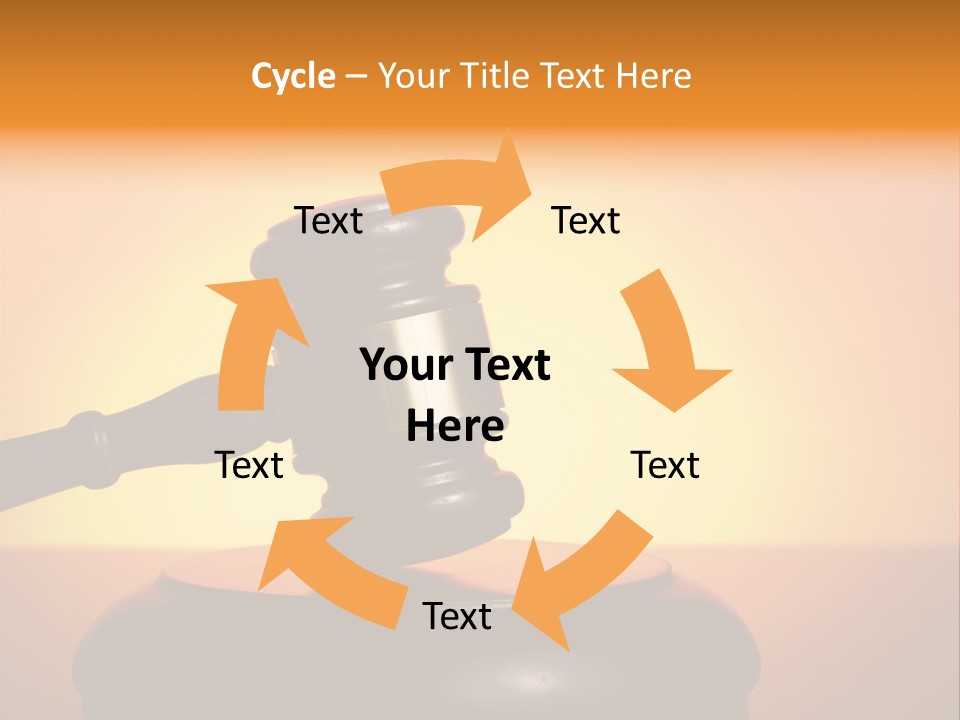 Cycle – Your Title Text Here

Text

Text

Your Text Here

Text

Text

Text